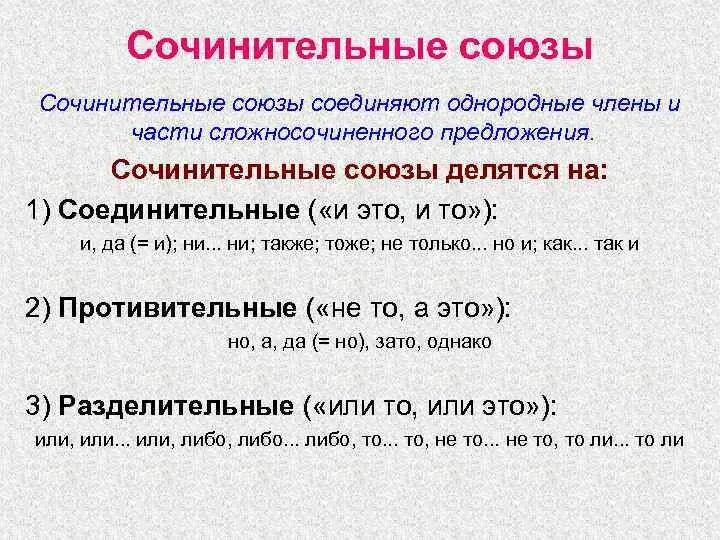 Сочинительные союзы

Сочинительные союзы соединяют однородные члены и части сложносочиненного предложения.

Сочинительные союзы делятся на:

1) Соединительные («и это, и то»):

и, да (= и); ни... ни; также; тоже; не только... но и; как... так и

2) Противительные («не то, а это»):

но, а, да (= но), зато, однако

3) Разделительные («или то, или это»):

или, или... или, либо, либо... либо, то... то, не то... не то, то ли... то ли